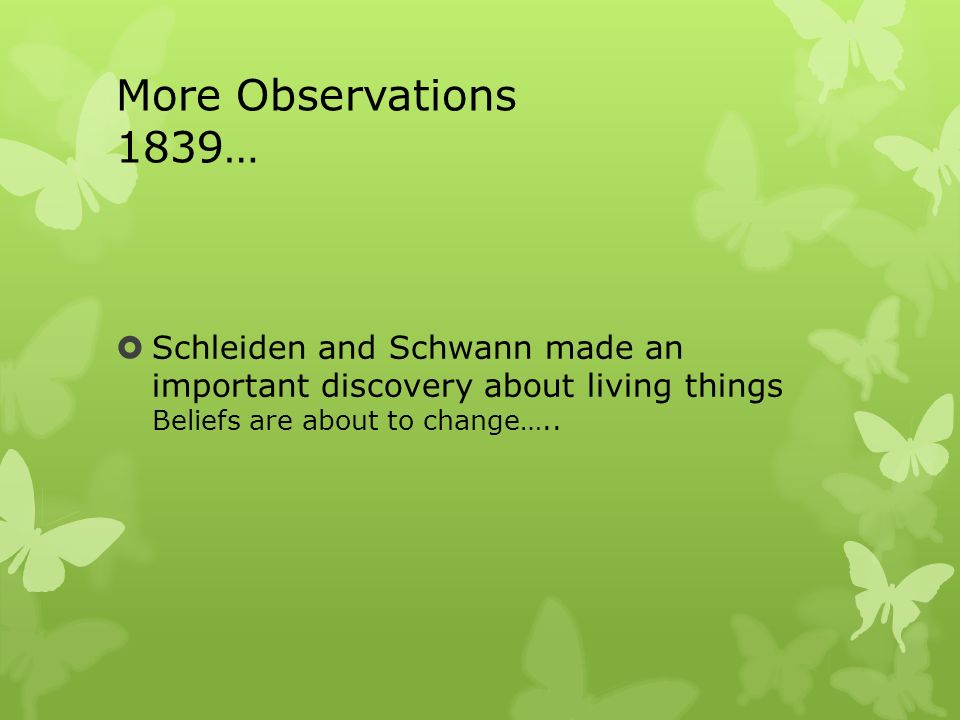 More Observations
1839…

Schleiden and Schwann made an important discovery about living things
Beliefs are about to change…..